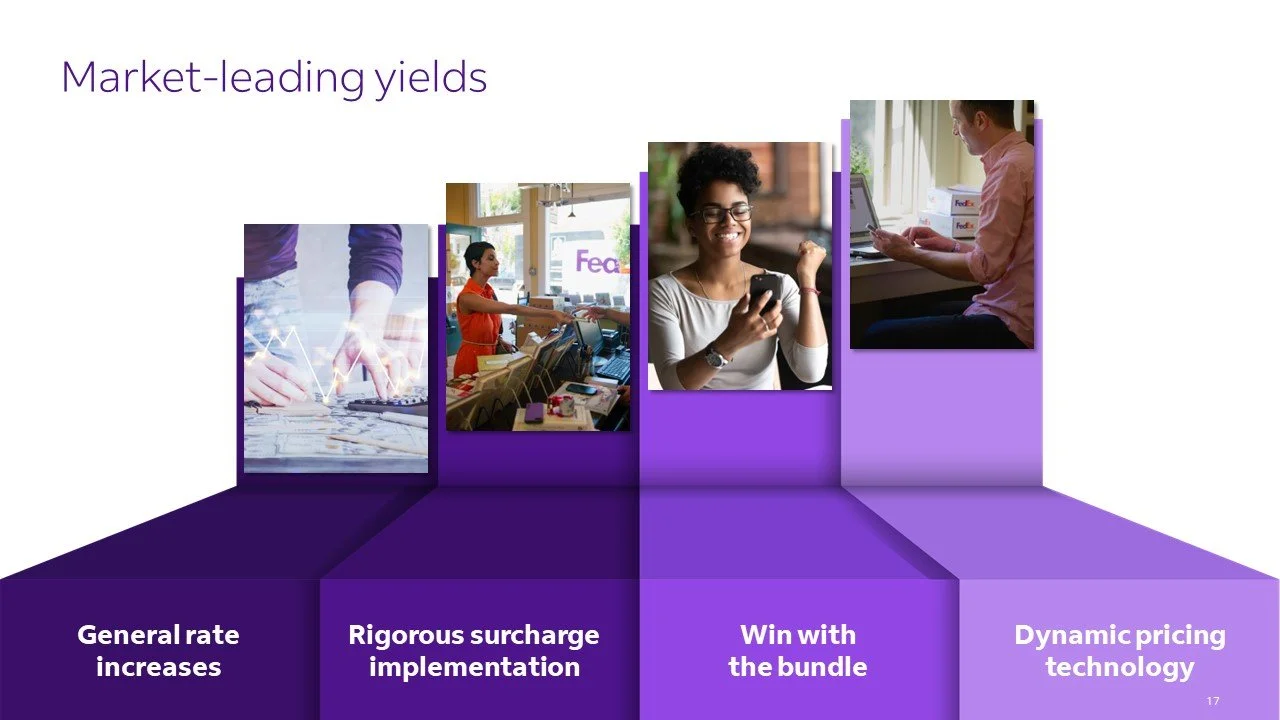 Market-leading yields

Fed

FedEx

FedEx

General rate increases

Rigorous surcharge implementation

Win with the bundle

Dynamic pricing technology

17